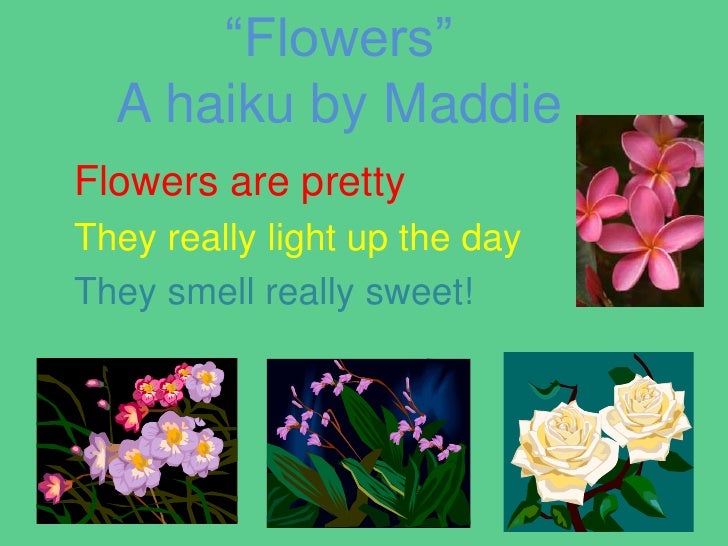 “Flowers”
A haiku by Maddie

Flowers are pretty

They really light up the day

They smell really sweet!